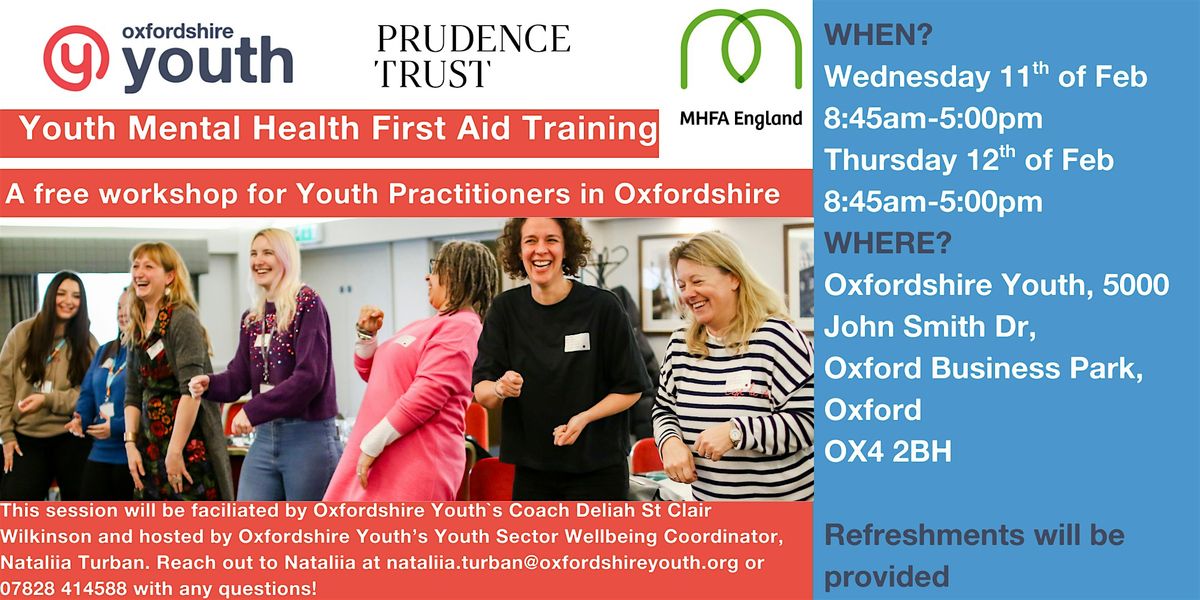 oxfordshire youth

PRUDENCE TRUST

MHFA England

Youth Mental Health First Aid Training

A free workshop for Youth Practitioners in Oxfordshire

This session will be faciliated by Oxfordshire Youth`s Coach Deliah St Clair Wilkinson and hosted by Oxfordshire Youth's Youth Sector Wellbeing Coordinator, Nataliia Turban. Reach out to Nataliia at nataliia.turban@oxfordshireyouth.org or 07828 414588 with any questions!

WHEN?
Wednesday 11$^{th}$ of Feb
8:45am-5:00pm
Thursday 12$^{th}$ of Feb
8:45am-5:00pm
WHERE?
Oxfordshire Youth, 5000 John Smith Dr,
Oxford Business Park,
Oxford
OX4 2BH

Refreshments will be provided